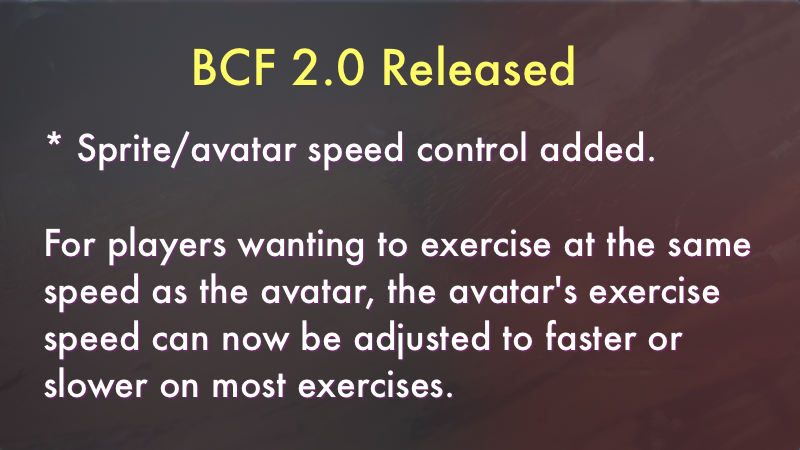 BCF 2.0 Released

* Sprite/avatar speed control added.

For players wanting to exercise at the same speed as the avatar, the avatar's exercise speed can now be adjusted to faster or slower on most exercises.